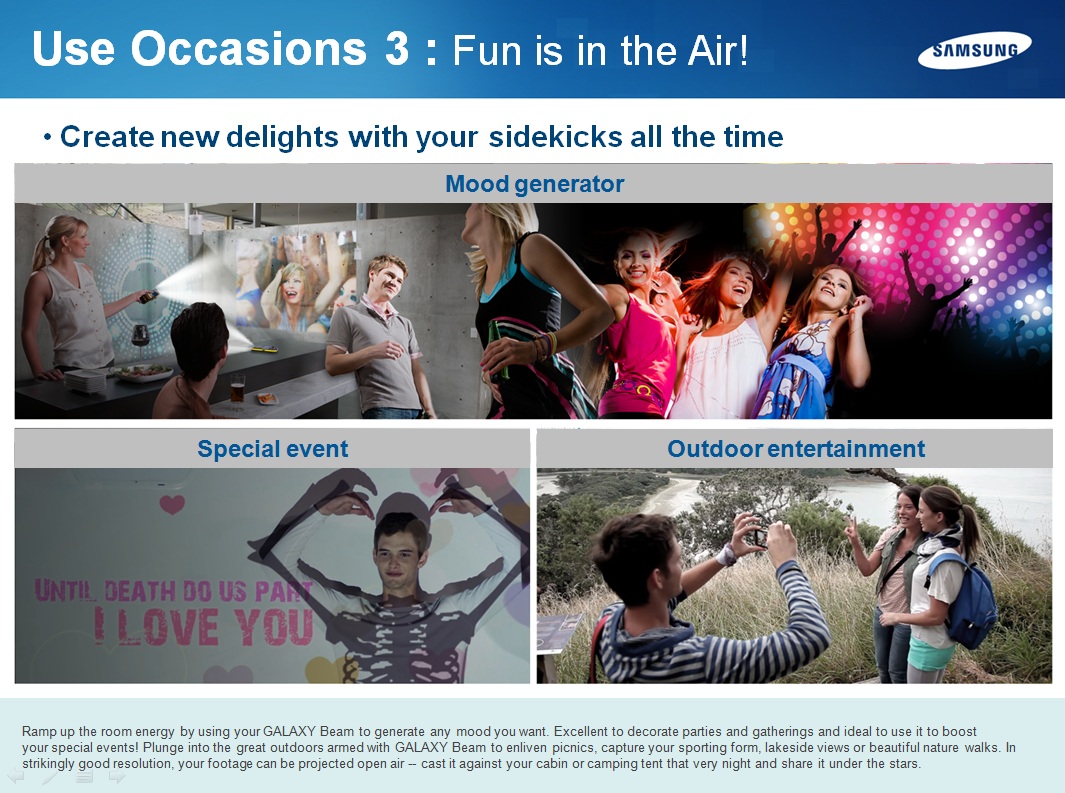 Use Occasions 3 : Fun is in the Air!

SAMSUNG

• Create new delights with your sidekicks all the time

Mood generator

Special event

UNTIL DEATH DO US PART
I LOVE YOU

Outdoor entertainment

Ramp up the room energy by using your GALAXY Beam to generate any mood you want. Excellent to decorate parties and gatherings and ideal to use it to boost your special events! Plunge into the great outdoors armed with GALAXY Beam to enliven picnics, capture your sporting form, lakeside views or beautiful nature walks. In strikingly good resolution, your footage can be projected open air -- cast it against your cabin or camping tent that very night and share it under the stars.